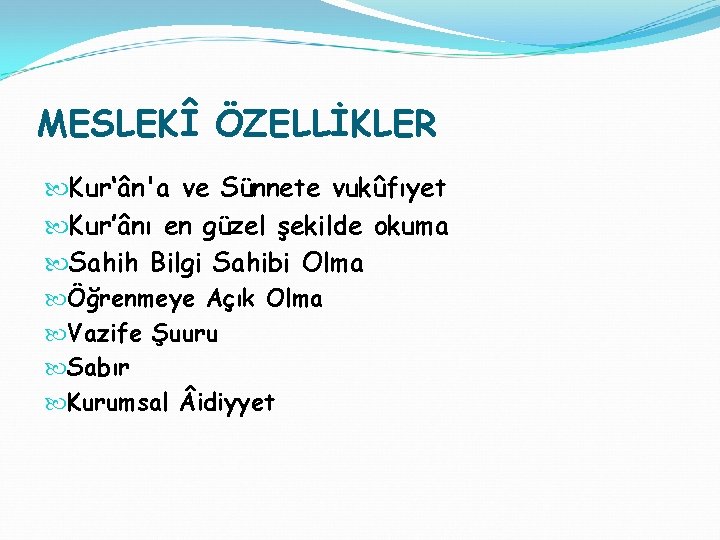 MESLEKÎ ÖZELLİKLER

Kur'ân'a ve Sünnete vukûfıyet
Kur'ânı en güzel şekilde okuma
Sahih Bilgi Sahibi Olma
Öğrenmeye Açık Olma
Vazife Şuuru
Sabır
Kurumsal Âidiyyet